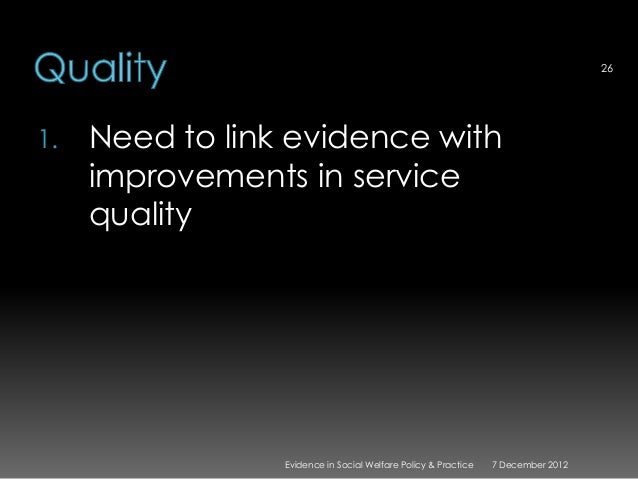 Quality

26

1. Need to link evidence with improvements in service quality

Evidence in Social Welfare Policy & Practice 7 December 2012